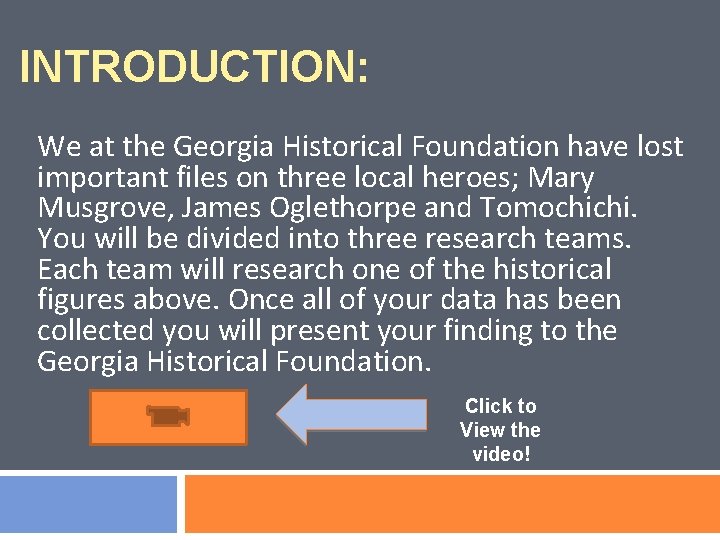 INTRODUCTION:

We at the Georgia Historical Foundation have lost important files on three local heroes; Mary Musgrove, James Oglethorpe and Tomochichi. You will be divided into three research teams. Each team will research one of the historical figures above. Once all of your data has been collected you will present your finding to the Georgia Historical Foundation.

Click to View the video!